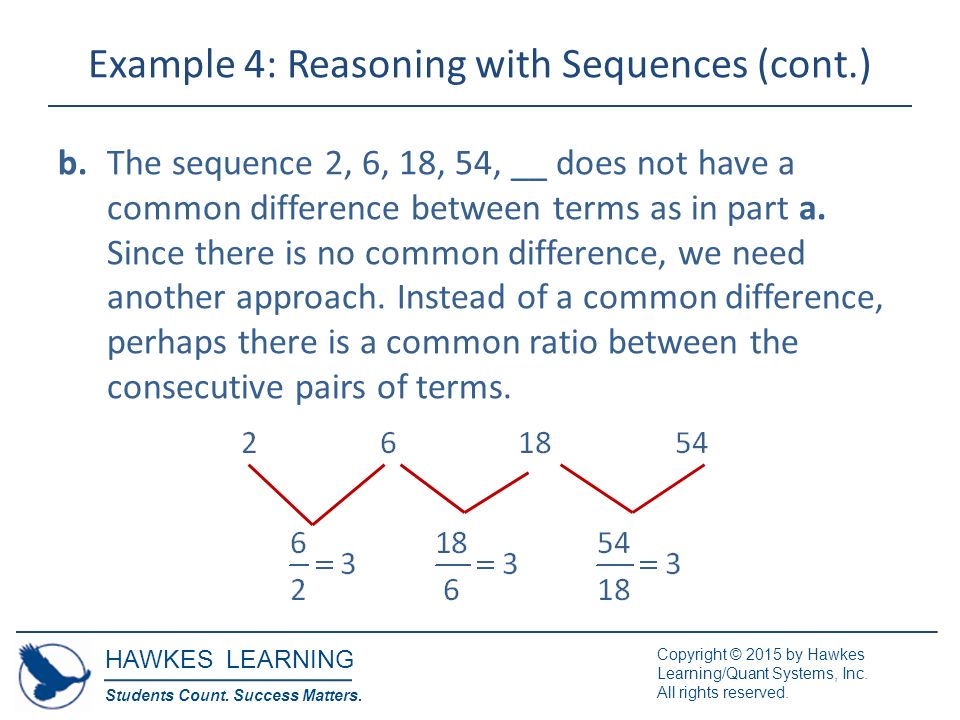 Example 4: Reasoning with Sequences (cont.)

b. The sequence 2, 6, 18, 54, __ does not have a common difference between terms as in part a. Since there is no common difference, we need another approach. Instead of a common difference, perhaps there is a common ratio between the consecutive pairs of terms.

2 6 18 54

$\frac{6}{2}=3$ $\frac{18}{6}=3$ $\frac{54}{18}=3$

HAWKES LEARNING
Students Count. Success Matters.

Copyright © 2015 by Hawkes Learning/Quant Systems, Inc. All rights reserved.